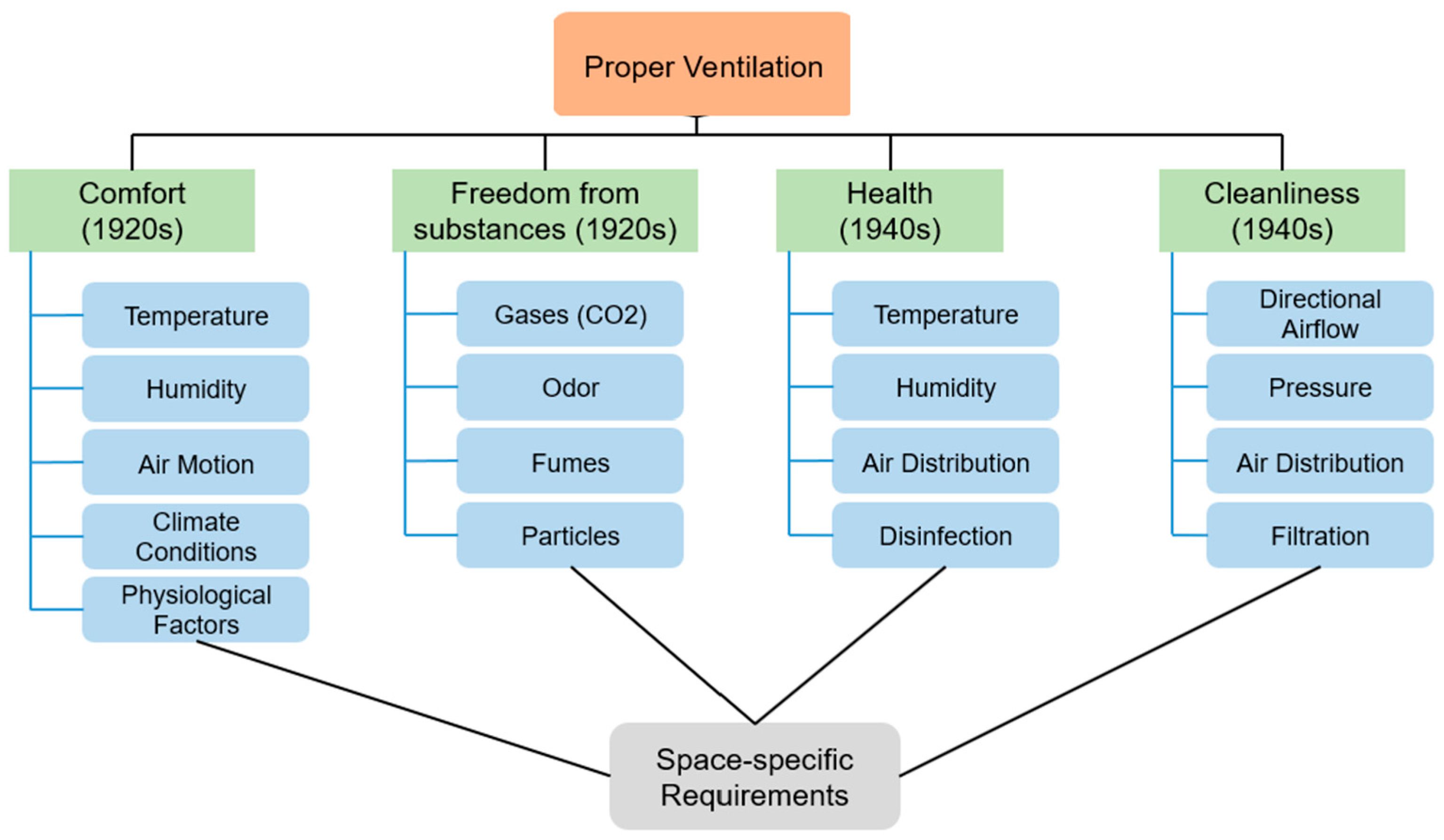 Proper Ventilation

Comfort (1920s)

Temperature

Humidity

Air Motion

Climate Conditions

Physiological Factors

Freedom from substances (1920s)

Gases (CO2)

Odor

Fumes

Particles

Health (1940s)

Temperature

Humidity

Air Distribution

Disinfection

Cleanliness (1940s)

Directional Airflow

Pressure

Air Distribution

Filtration

Space-specific Requirements